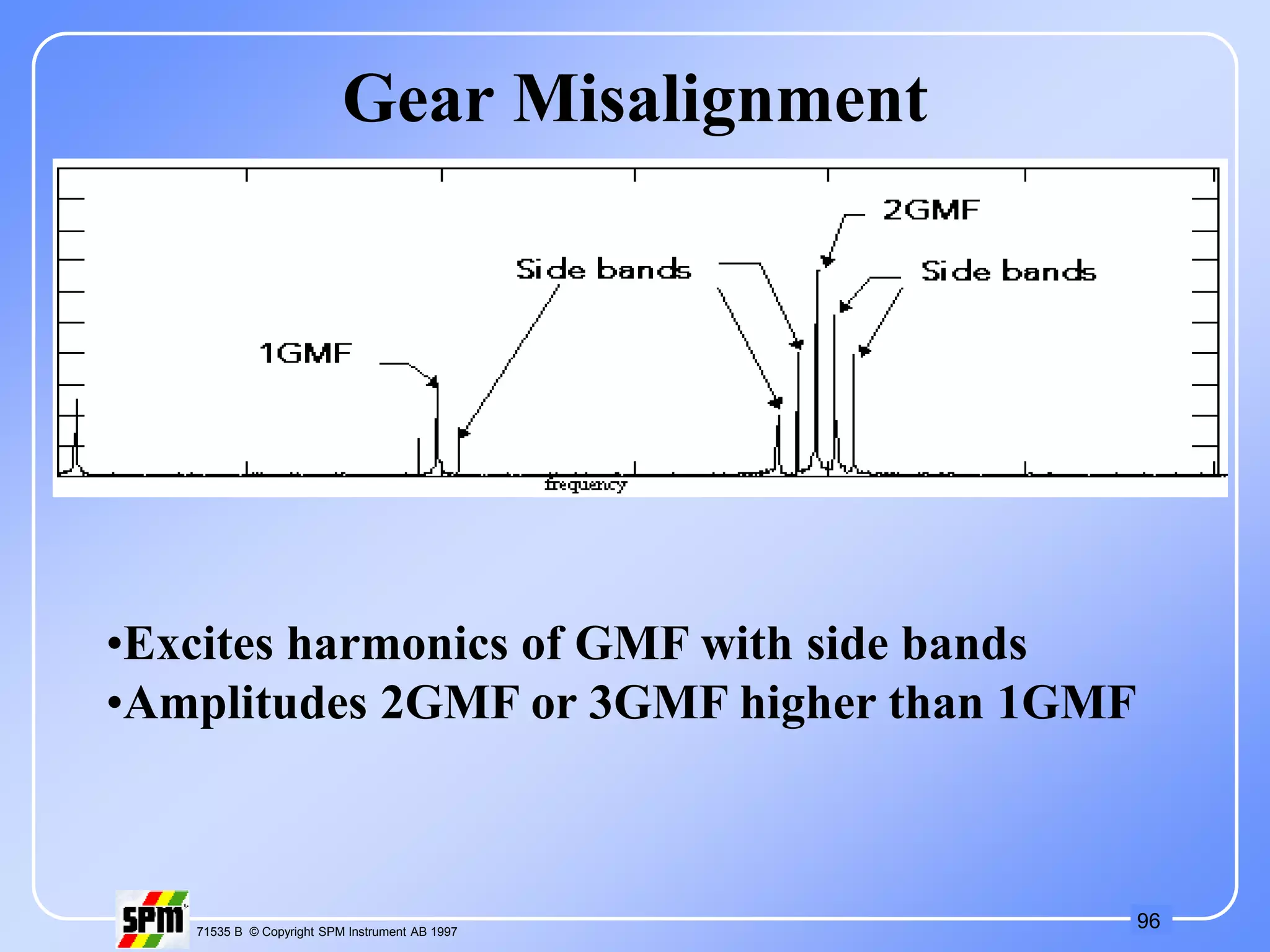 Gear Misalignment

2GMF

Side bands

Side bands

1GMF

frequency

•Excites harmonics of GMF with side bands
•Amplitudes 2GMF or 3GMF higher than 1GMF

SPM

71535 B © Copyright SPM Instrument AB 1997

96